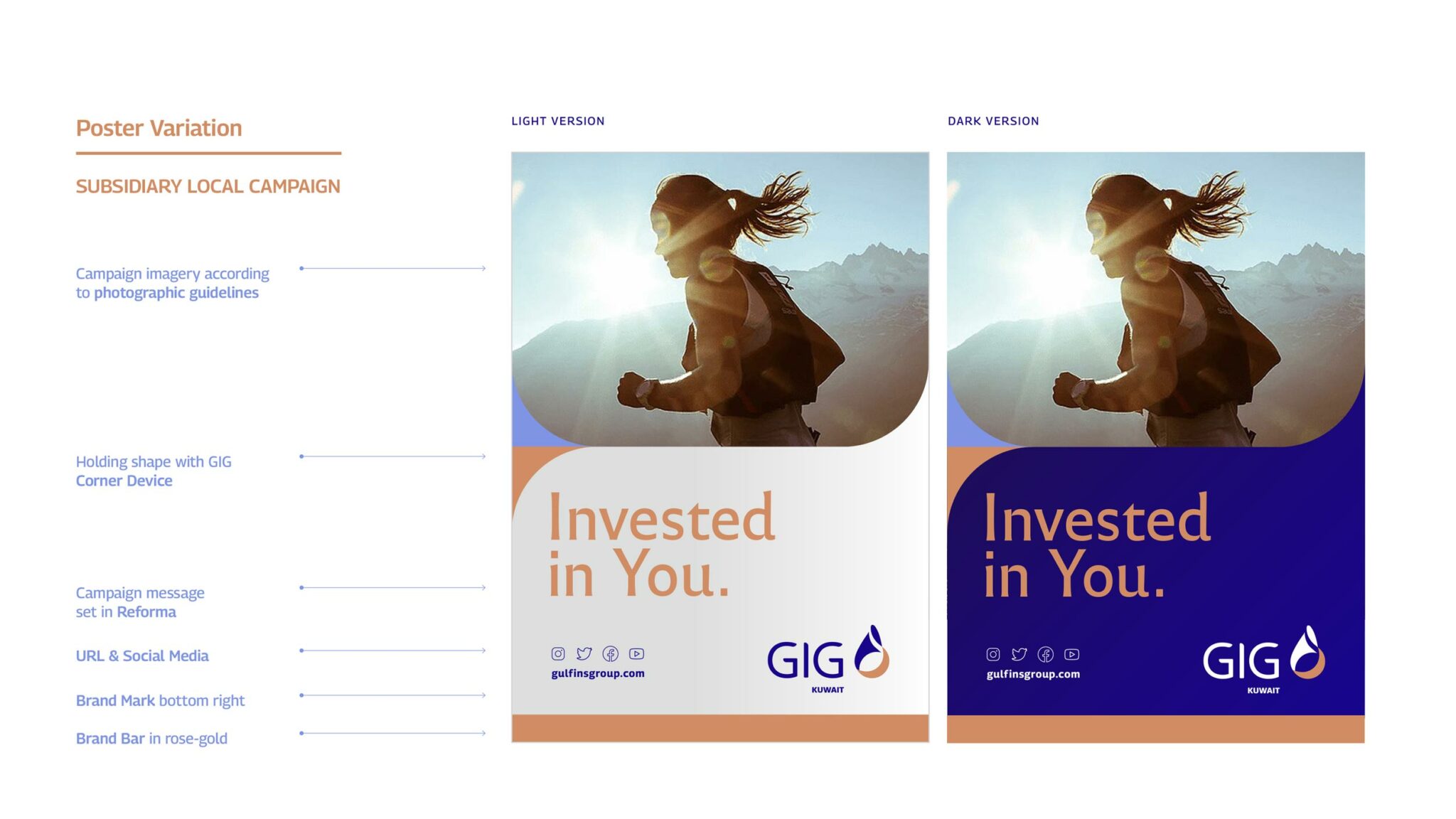 Poster Variation

SUBSIDIARY LOCAL CAMPAIGN

Campaign imagery according to photographic guidelines

Holding shape with GIG Corner Device

Campaign message set in Reforma

URL & Social Media

Brand Mark bottom right

Brand Bar in rose-gold

LIGHT VERSION

Invested in You.

gulfinsgroup.com

GIG
KUWAIT

DARK VERSION

Invested in You.

gulfinsgroup.com

GIG
KUWAIT